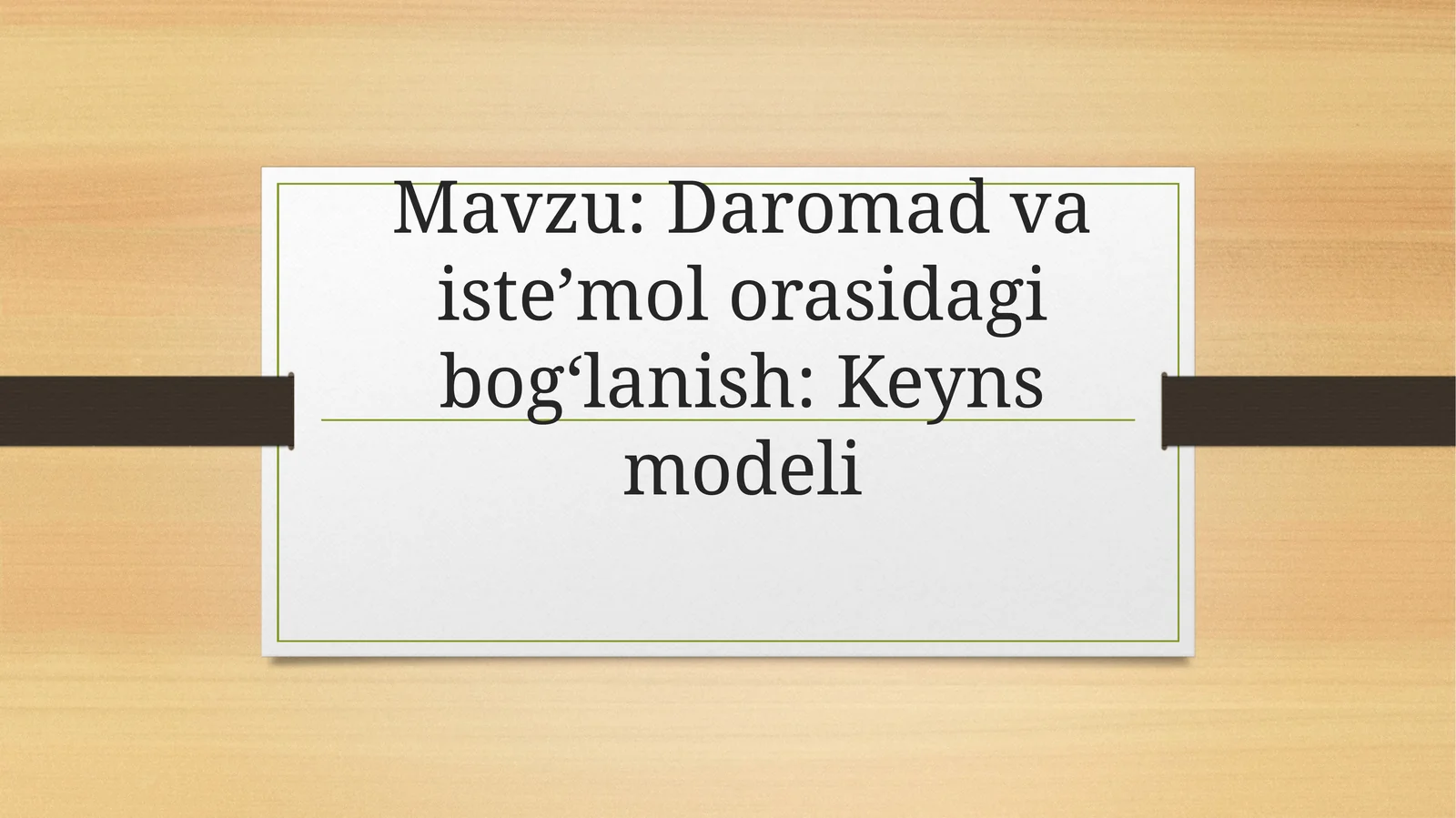 Mavzu: Daromad va iste’mol orasidagi bog‘lanish: Keyns modeli